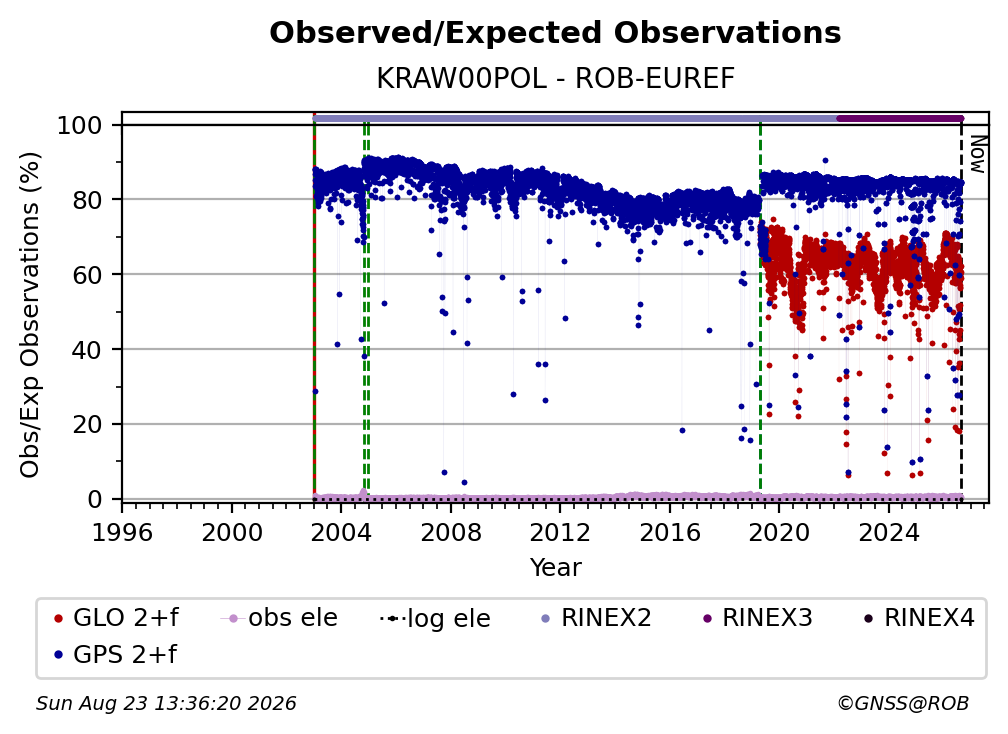 Observed/Expected Observations

KRAW00POL - ROB-EUREF

Obs/Exp Observations (%)

100
80
60
40
20
0

Now

1996
2000
2004
2008
2012
2016
2020
2024

Year

GLO 2+f
obs ele
log ele
RINEX2
RINEX3
RINEX4
GPS 2+f

Sun Aug 23 13:36:20 2026

©GNSS@ROB